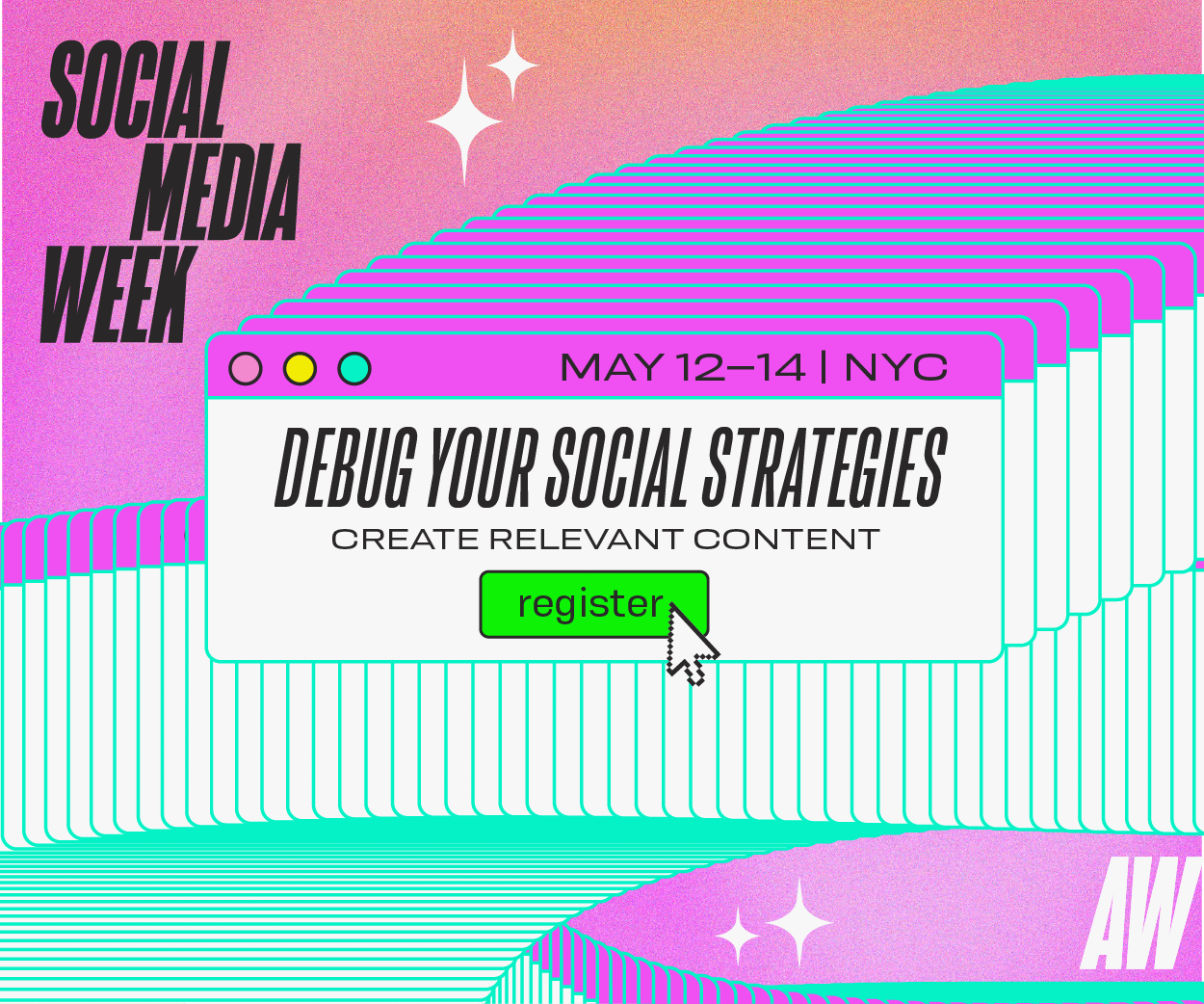 SOCIAL MEDIA WEEK

MAY 12–14 | NYC

DEBUG YOUR SOCIAL STRATEGIES

CREATE RELEVANT CONTENT

register

AW